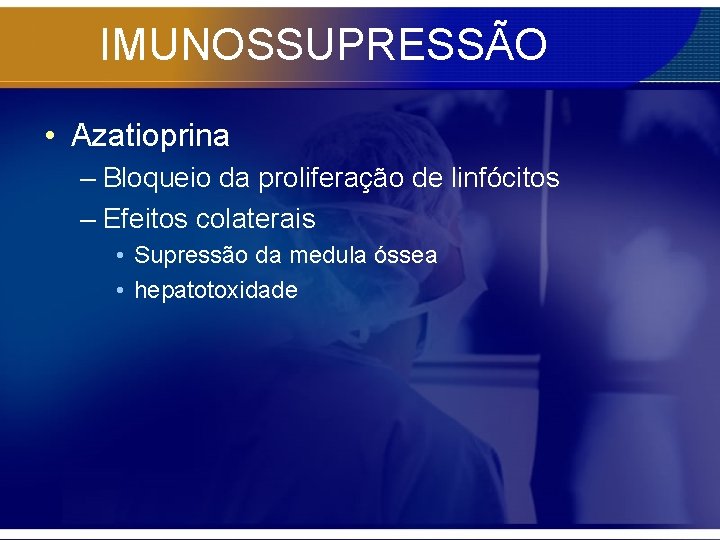 IMUNOSSUPRESSÃO

• Azatioprina
– Bloqueio da proliferação de linfócitos
– Efeitos colaterais
• Supressão da medula óssea
• hepatotoxidade